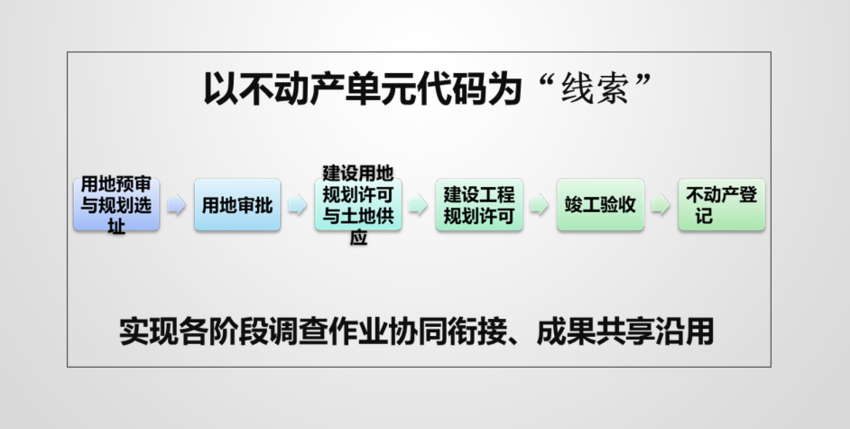 以不动产单元代码为“线索”

用地预审与规划选址

用地审批

建设用地规划许可与土地供应

建设工程规划许可

竣工验收

不动产登记

实现各阶段调查作业协同衔接、成果共享沿用